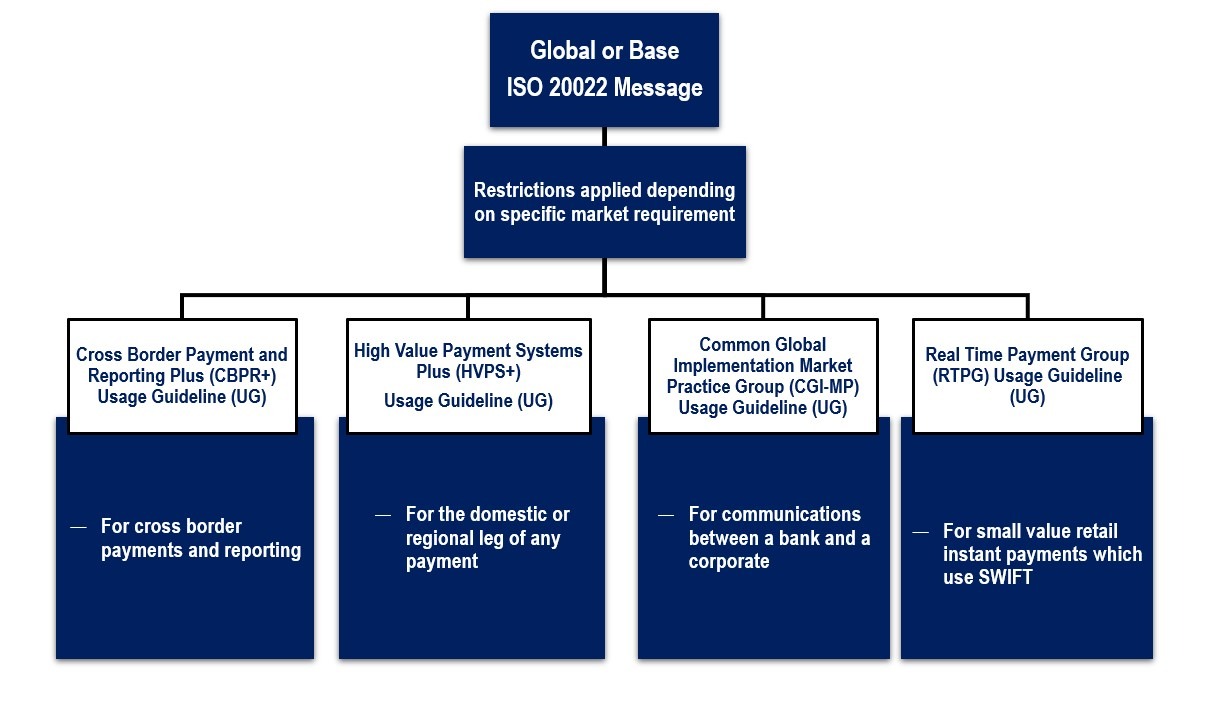 Global or Base
ISO 20022 Message

Restrictions applied depending on specific market requirement

Cross Border Payment and Reporting Plus (CBPR+) Usage Guideline (UG)

— For cross border payments and reporting

High Value Payment Systems Plus (HVPS+)
Usage Guideline (UG)

— For the domestic or regional leg of any payment

Common Global Implementation Market Practice Group (CGI-MP) Usage Guideline (UG)

— For communications between a bank and a corporate

Real Time Payment Group (RTPG) Usage Guideline (UG)

— For small value retail instant payments which use SWIFT